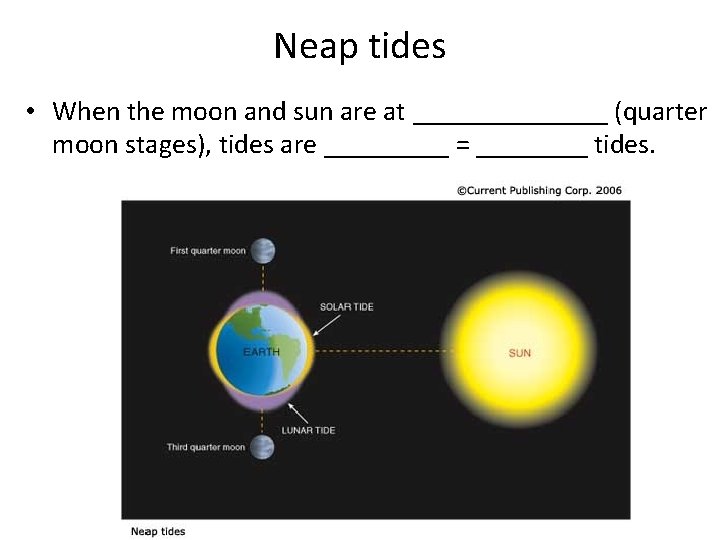 Neap tides

• When the moon and sun are at ______________ (quarter moon stages), tides are _________ = ________ tides.

©Current Publishing Corp. 2006

First quarter moon

SOLAR TIDE

EARTH

SUN

LUNAR TIDE

Third quarter moon

Neap tides